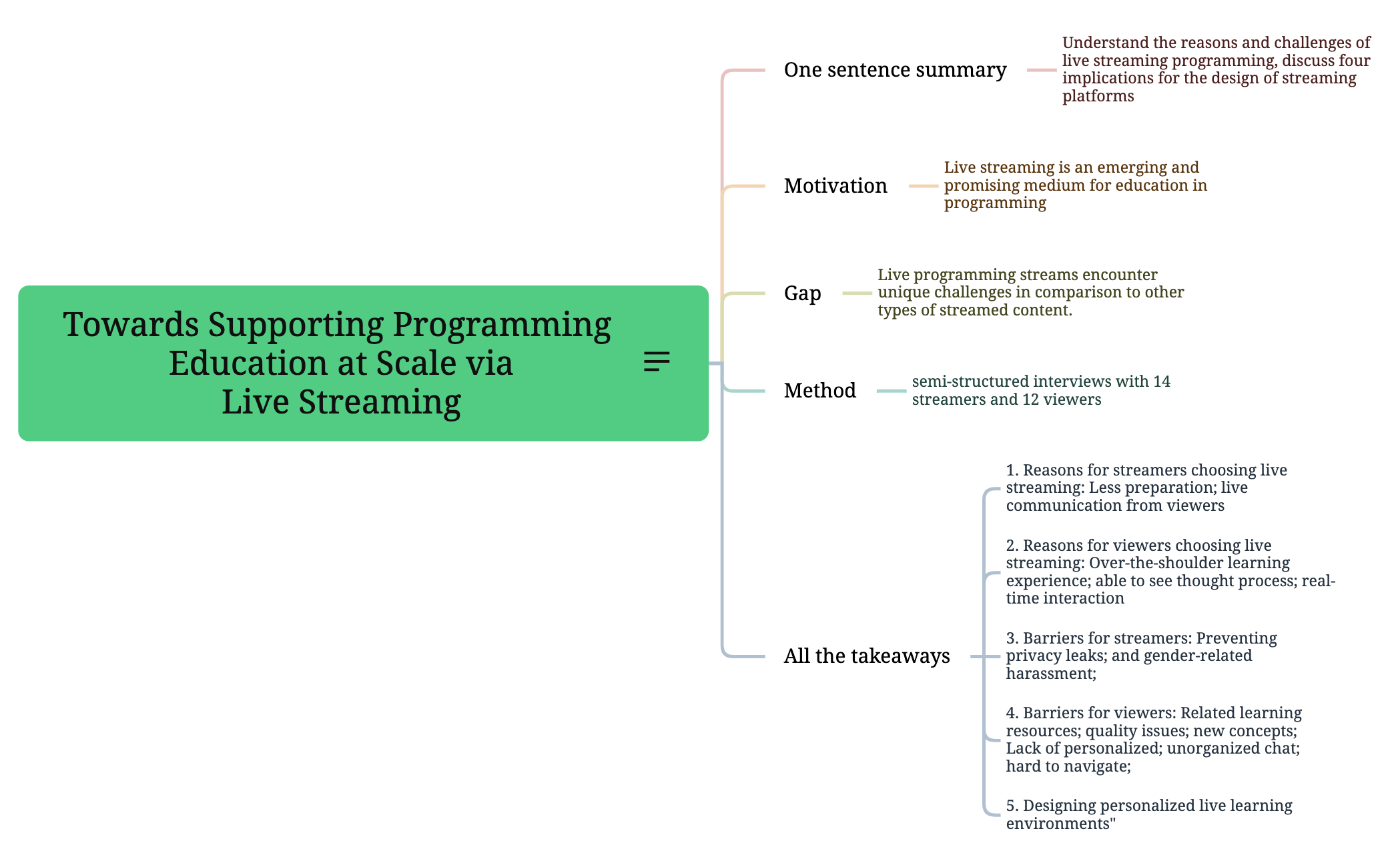 Towards Supporting Programming Education at Scale via Live Streaming

One sentence summary

Understand the reasons and challenges of live streaming programming, discuss four implications for the design of streaming platforms

Motivation

Live streaming is an emerging and promising medium for education in programming

Gap

Live programming streams encounter unique challenges in comparison to other types of streamed content.

Method

semi-structured interviews with 14 streamers and 12 viewers

All the takeaways

1. Reasons for streamers choosing live streaming: Less preparation; live communication from viewers

2. Reasons for viewers choosing live streaming: Over-the-shoulder learning experience; able to see thought process; real-time interaction

3. Barriers for streamers: Preventing privacy leaks; and gender-related harassment;

4. Barriers for viewers: Related learning resources; quality issues; new concepts; Lack of personalized; unorganized chat; hard to navigate;

5. Designing personalized live learning environments"